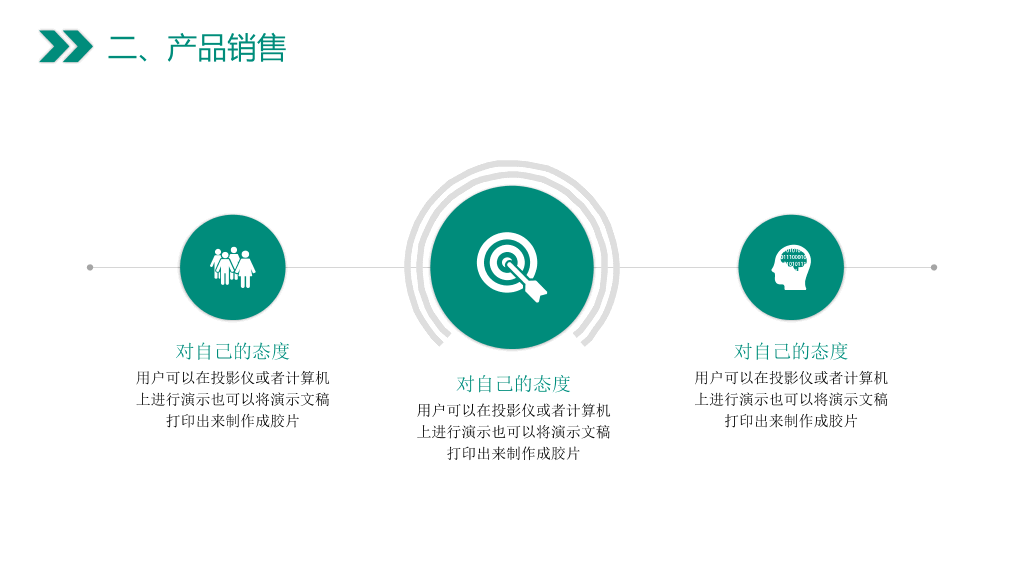 二、产品销售

对自己的态度
用户可以在投影仪或者计算机上进行演示也可以将演示文稿打印出来制作成胶片

对自己的态度
用户可以在投影仪或者计算机上进行演示也可以将演示文稿打印出来制作成胶片

对自己的态度
用户可以在投影仪或者计算机上进行演示也可以将演示文稿打印出来制作成胶片